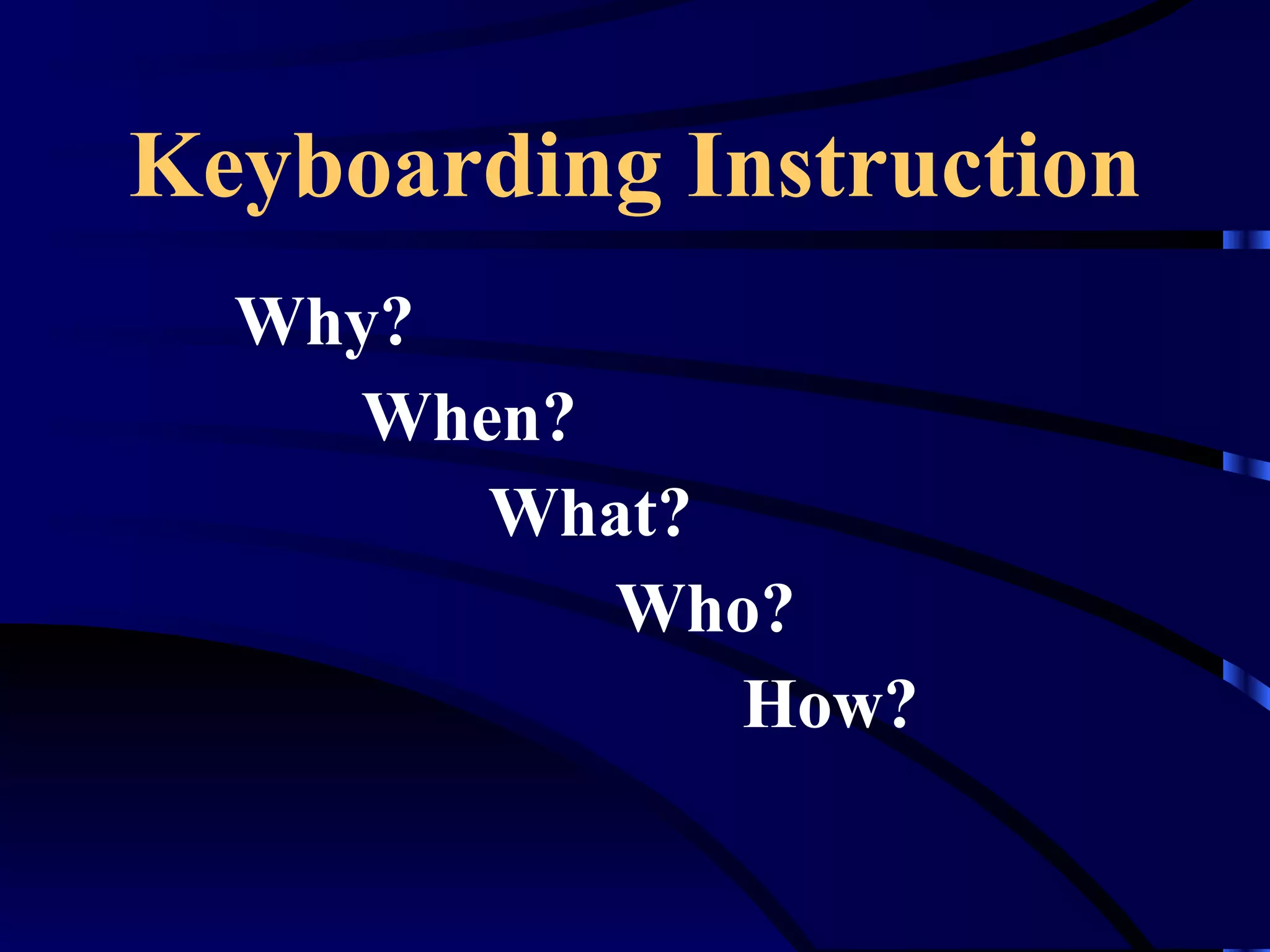 Keyboarding Instruction

Why?

When?

What?

Who?

How?